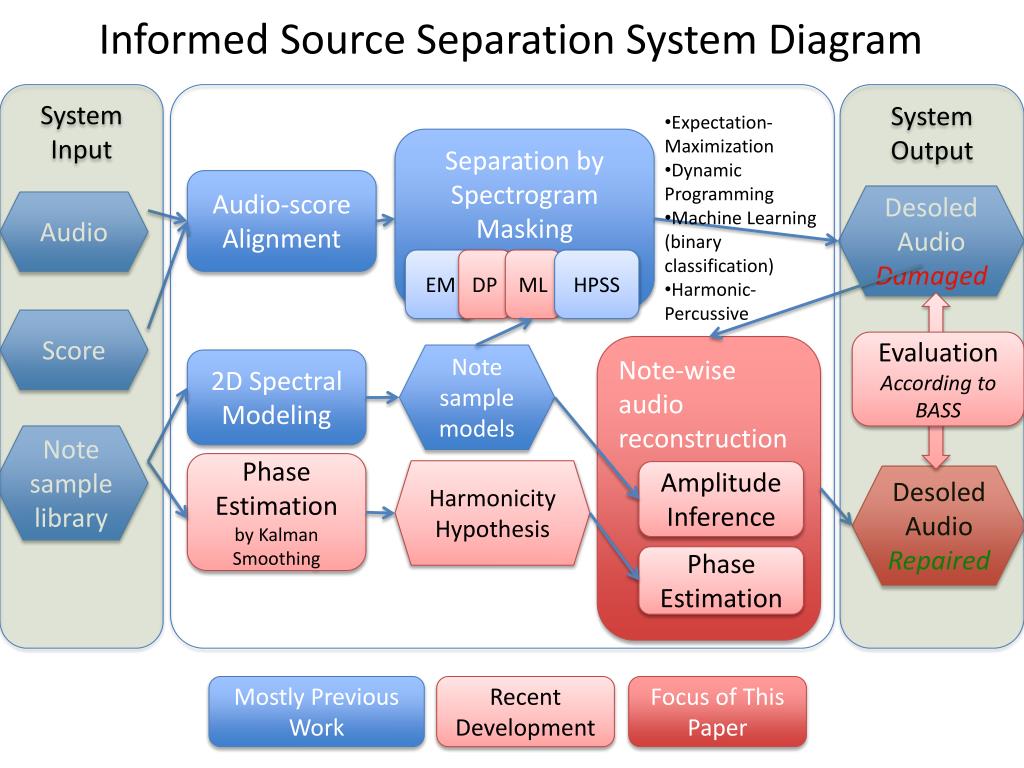 Informed Source Separation System Diagram

System Input

Audio

Score

Note sample library

Audio-score Alignment

Separation by Spectrogram Masking

EM DP ML HPSS

•Expectation-Maximization
•Dynamic Programming
•Machine Learning (binary classification)
•Harmonic-Percussive

2D Spectral Modeling

Note sample models

Phase Estimation by Kalman Smoothing

Harmonicity Hypothesis

Note-wise audio reconstruction

Amplitude Inference

Phase Estimation

System Output

Desoled Audio Damaged

Evaluation According to BASS

Desoled Audio Repaired

Mostly Previous Work

Recent Development

Focus of This Paper